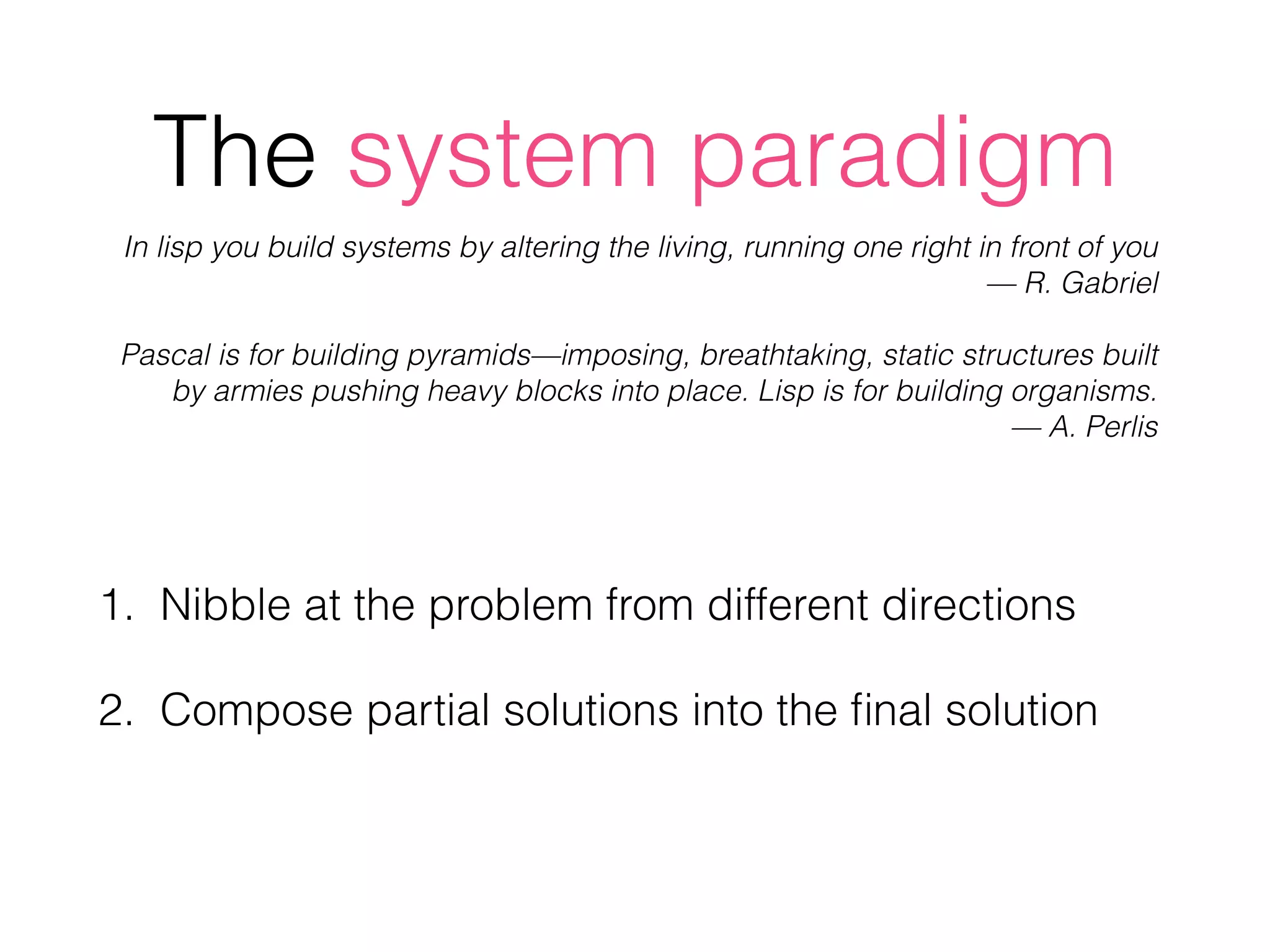 The system paradigm

In lisp you build systems by altering the living, running one right in front of you
— R. Gabriel

Pascal is for building pyramids—imposing, breathtaking, static structures built by armies pushing heavy blocks into place. Lisp is for building organisms.
— A. Perlis

1. Nibble at the problem from different directions

2. Compose partial solutions into the final solution